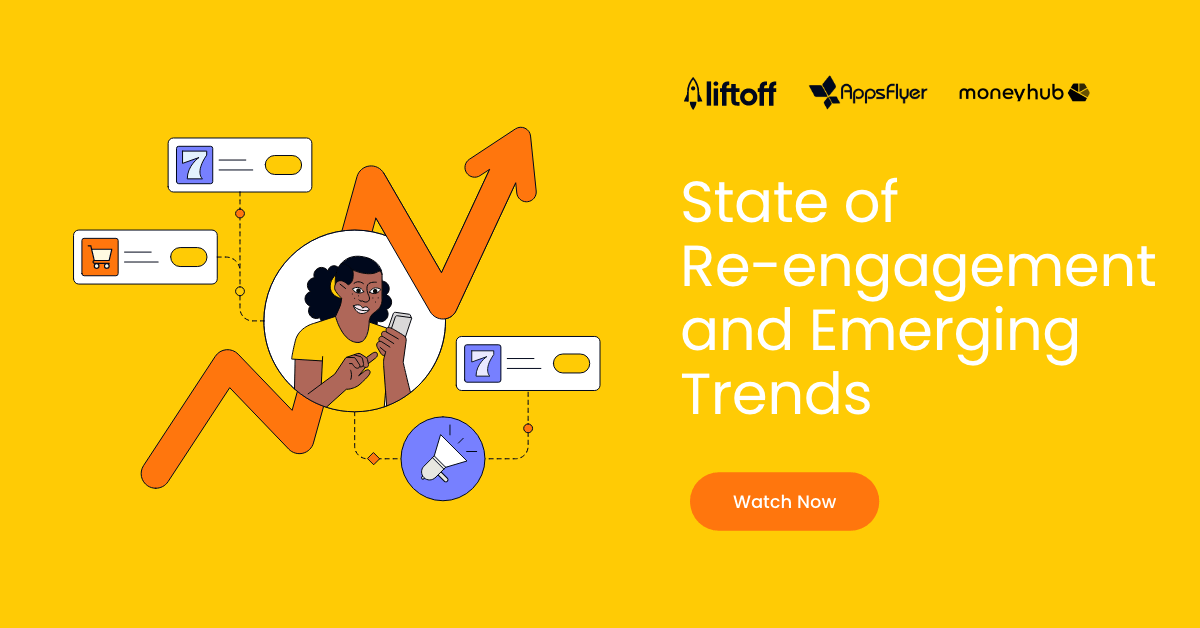 7

7

liftoff AppsFlyer moneyhub

State of Re-engagement and Emerging Trends

Watch Now